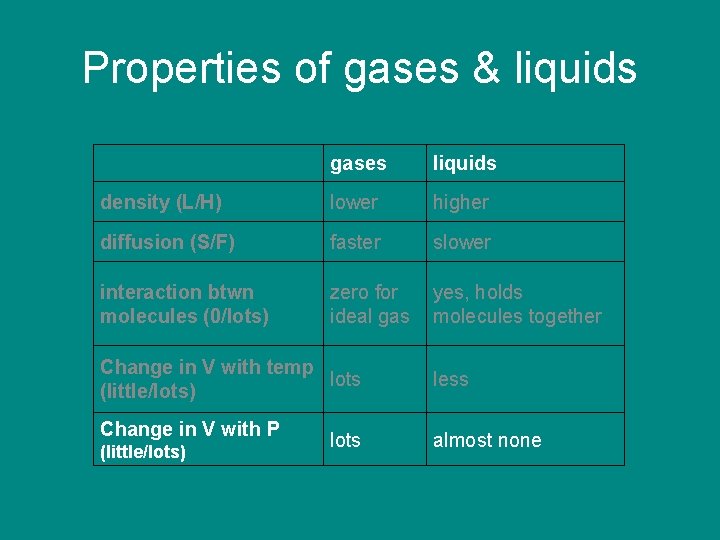 Properties of gases & liquids

|  | gases | liquids |
|---|---|---|
| density (L/H) | lower | higher |
| diffusion (S/F) | faster | slower |
| interaction btwn molecules (0/lots) | zero for ideal gas | yes, holds molecules together |
| Change in V with temp (little/lots) | lots | less |
| Change in V with P (little/lots) | lots | almost none |